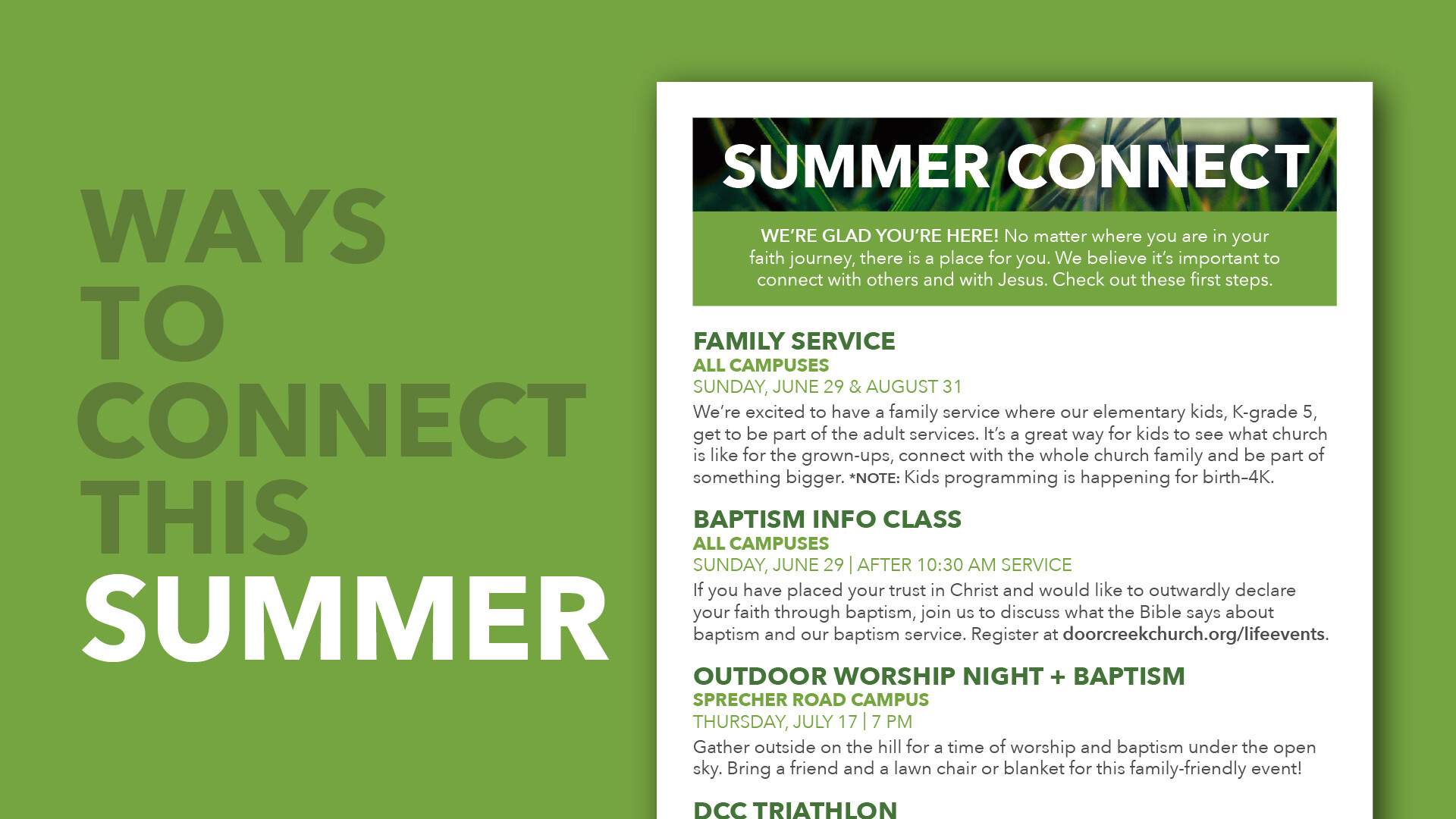 WAYS TO CONNECT THIS SUMMER

SUMMER CONNECT

WE'RE GLAD YOU'RE HERE! No matter where you are in your faith journey, there is a place for you. We believe it's important to connect with others and with Jesus. Check out these first steps.

FAMILY SERVICE
ALL CAMPUSES
SUNDAY, JUNE 29 & AUGUST 31
We're excited to have a family service where our elementary kids, K-grade 5, get to be part of the adult services. It's a great way for kids to see what church is like for the grown-ups, connect with the whole church family and be part of something bigger. *NOTE: Kids programming is happening for birth–4K.

BAPTISM INFO CLASS
ALL CAMPUSES
SUNDAY, JUNE 29 | AFTER 10:30 AM SERVICE
If you have placed your trust in Christ and would like to outwardly declare your faith through baptism, join us to discuss what the Bible says about baptism and our baptism service. Register at doorcreekchurch.org/lifeevents.

OUTDOOR WORSHIP NIGHT + BAPTISM
SPRECHER ROAD CAMPUS
THURSDAY, JULY 17 | 7 PM
Gather outside on the hill for a time of worship and baptism under the open sky. Bring a friend and a lawn chair or blanket for this family-friendly event!

DCC TRIATHLON